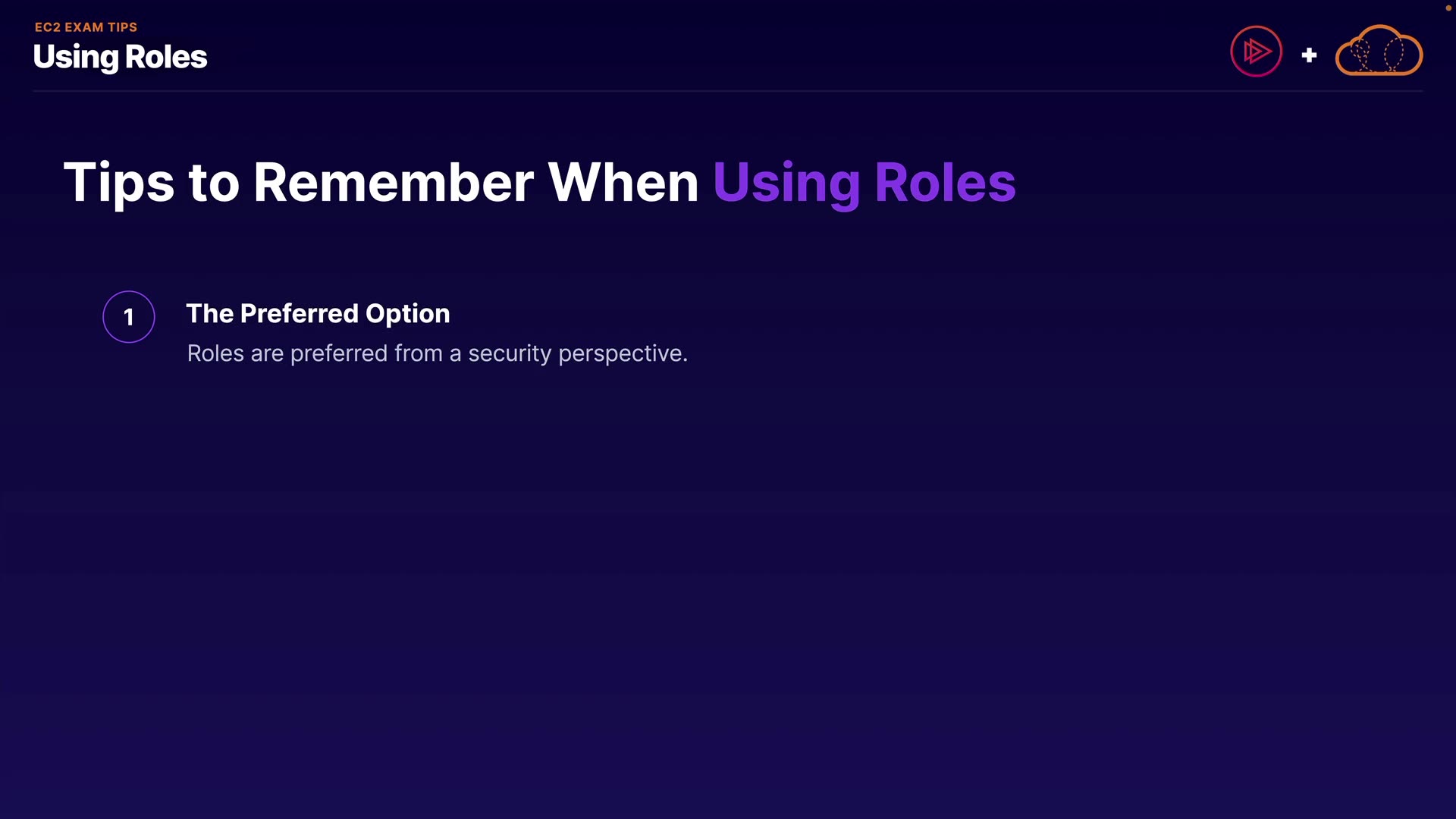 EC2 EXAM TIPS
Using Roles

+

Tips to Remember When Using Roles

1

The Preferred Option
Roles are preferred from a security perspective.